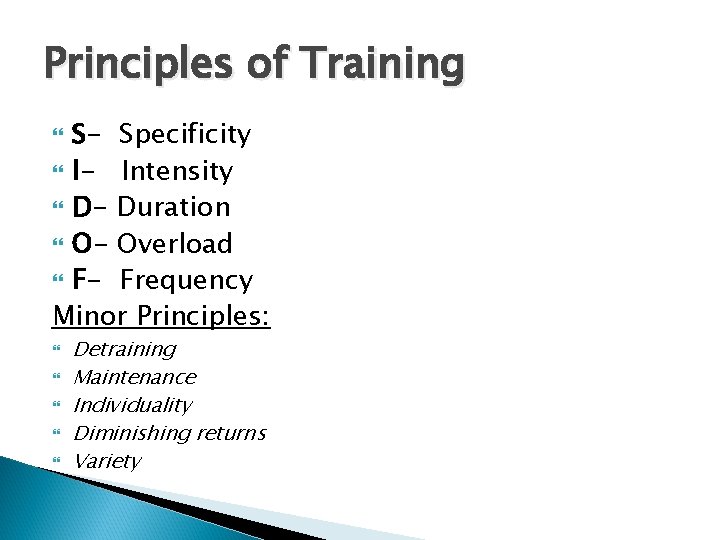 Principles of Training

S- Specificity
I- Intensity
D- Duration
O- Overload
F- Frequency

Minor Principles:

Detraining
Maintenance
Individuality
Diminishing returns
Variety